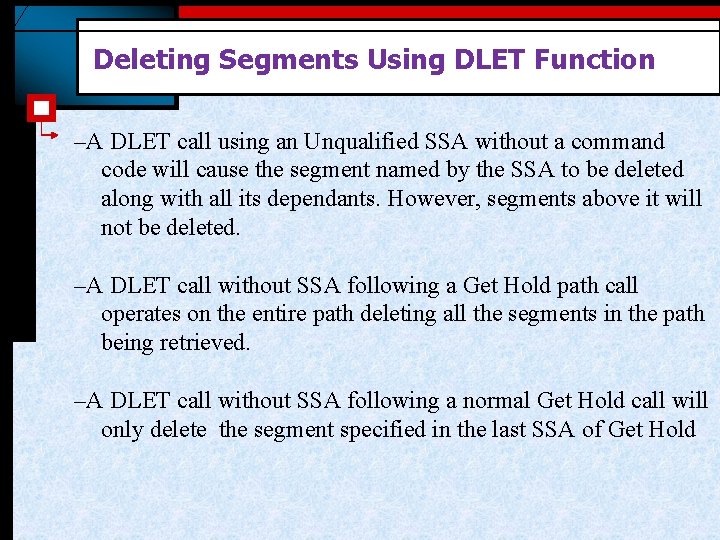 Deleting Segments Using DLET Function

–A DLET call using an Unqualified SSA without a command code will cause the segment named by the SSA to be deleted along with all its dependants. However, segments above it will not be deleted.

–A DLET call without SSA following a Get Hold path call operates on the entire path deleting all the segments in the path being retrieved.

–A DLET call without SSA following a normal Get Hold call will only delete the segment specified in the last SSA of Get Hold